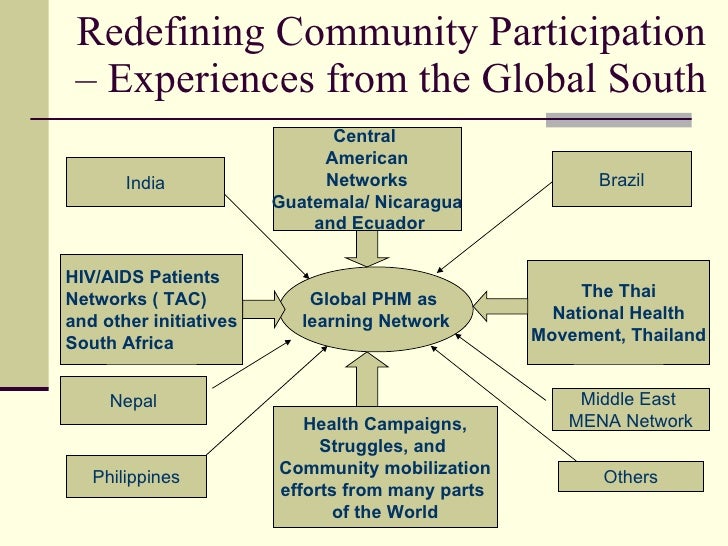 Redefining Community Participation – Experiences from the Global South

India

Central American Networks Guatemala/ Nicaragua and Ecuador

Brazil

HIV/AIDS Patients Networks ( TAC) and other initiatives South Africa

Global PHM as learning Network

The Thai National Health Movement, Thailand

Nepal

Middle East MENA Network

Philippines

Health Campaigns, Struggles, and Community mobilization efforts from many parts of the World

Others